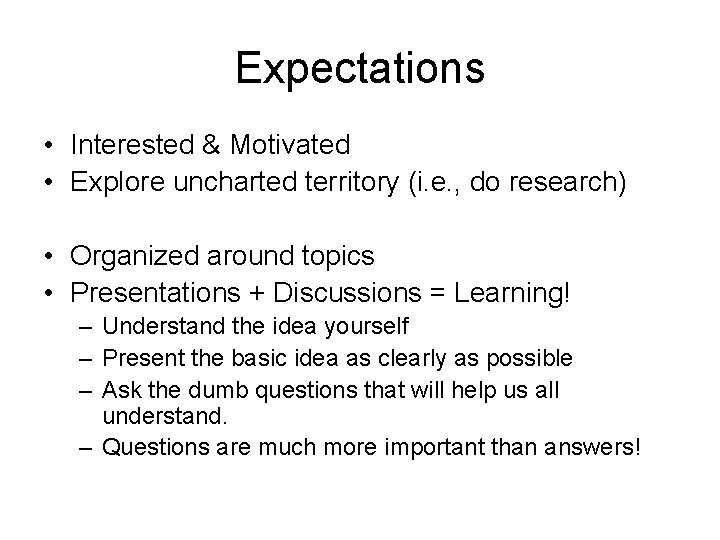 Expectations

• Interested & Motivated
• Explore uncharted territory (i.e., do research)

• Organized around topics
• Presentations + Discussions = Learning!
– Understand the idea yourself
– Present the basic idea as clearly as possible
– Ask the dumb questions that will help us all understand.
– Questions are much more important than answers!